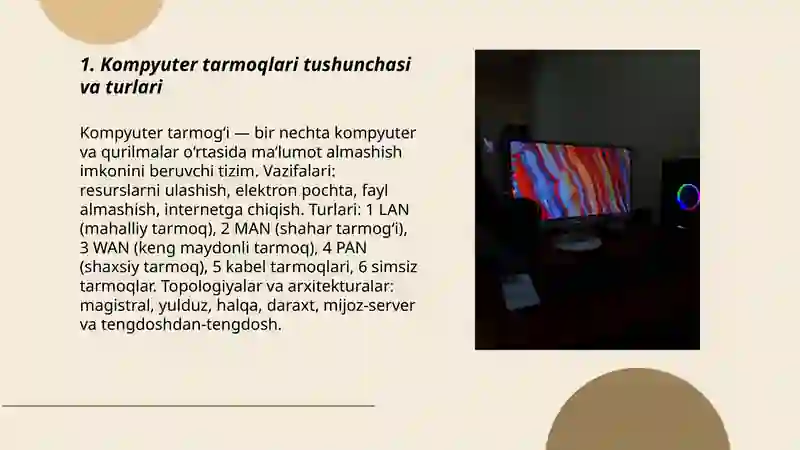 1. Kompyuter tarmoqlari tushunchasi va turlari

Kompyuter tarmog‘i — bir nechta kompyuter va qurilmalar o‘rtasida ma’lumot almashish imkonini beruvchi tizim. Vazifalari: resurslarni ulashish, elektron pochta, fayl almashish, internetga chiqish. Turlari: 1 LAN (mahalliy tarmoq), 2 MAN (shahar tarmog‘i), 3 WAN (keng maydonli tarmoq), 4 PAN (shaxsiy tarmoq), 5 kabel tarmoqlari, 6 simsiz tarmoqlar. Topologiyalar va arxitekturalar: magistral, yulduz, halqa, daraxt, mijoz-server va tengdoshdan-tengdosh.